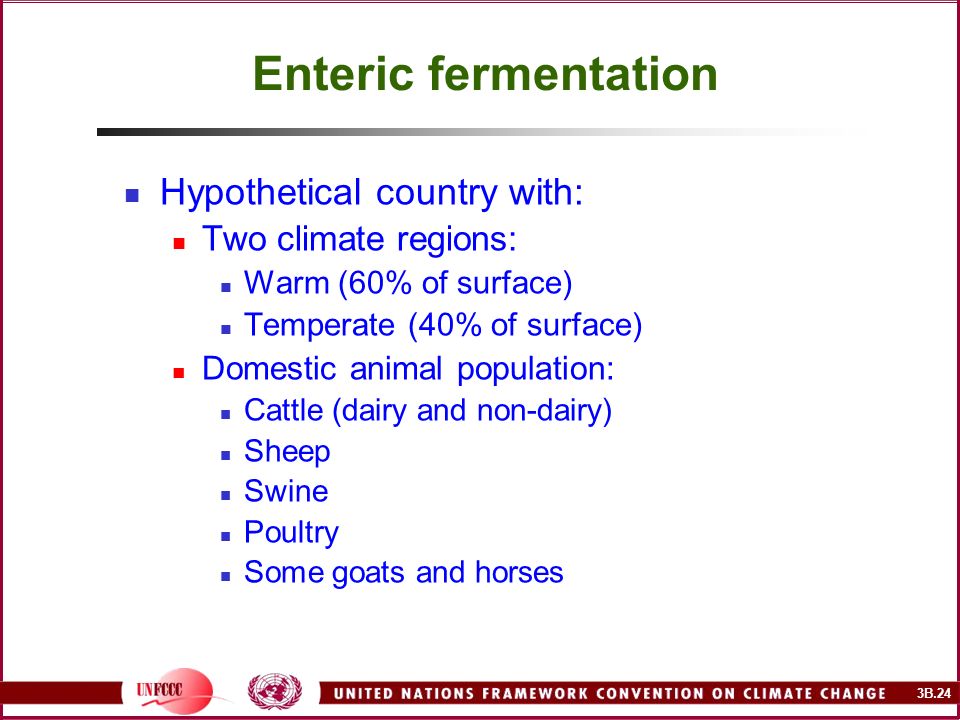 Enteric fermentation

- Hypothetical country with:
  - Two climate regions:
    - Warm (60% of surface)
    - Temperate (40% of surface)
  - Domestic animal population:
    - Cattle (dairy and non-dairy)
    - Sheep
    - Swine
    - Poultry
    - Some goats and horses

UNFCCC

UNITED NATIONS FRAMEWORK CONVENTION ON CLIMATE CHANGE

3B.24